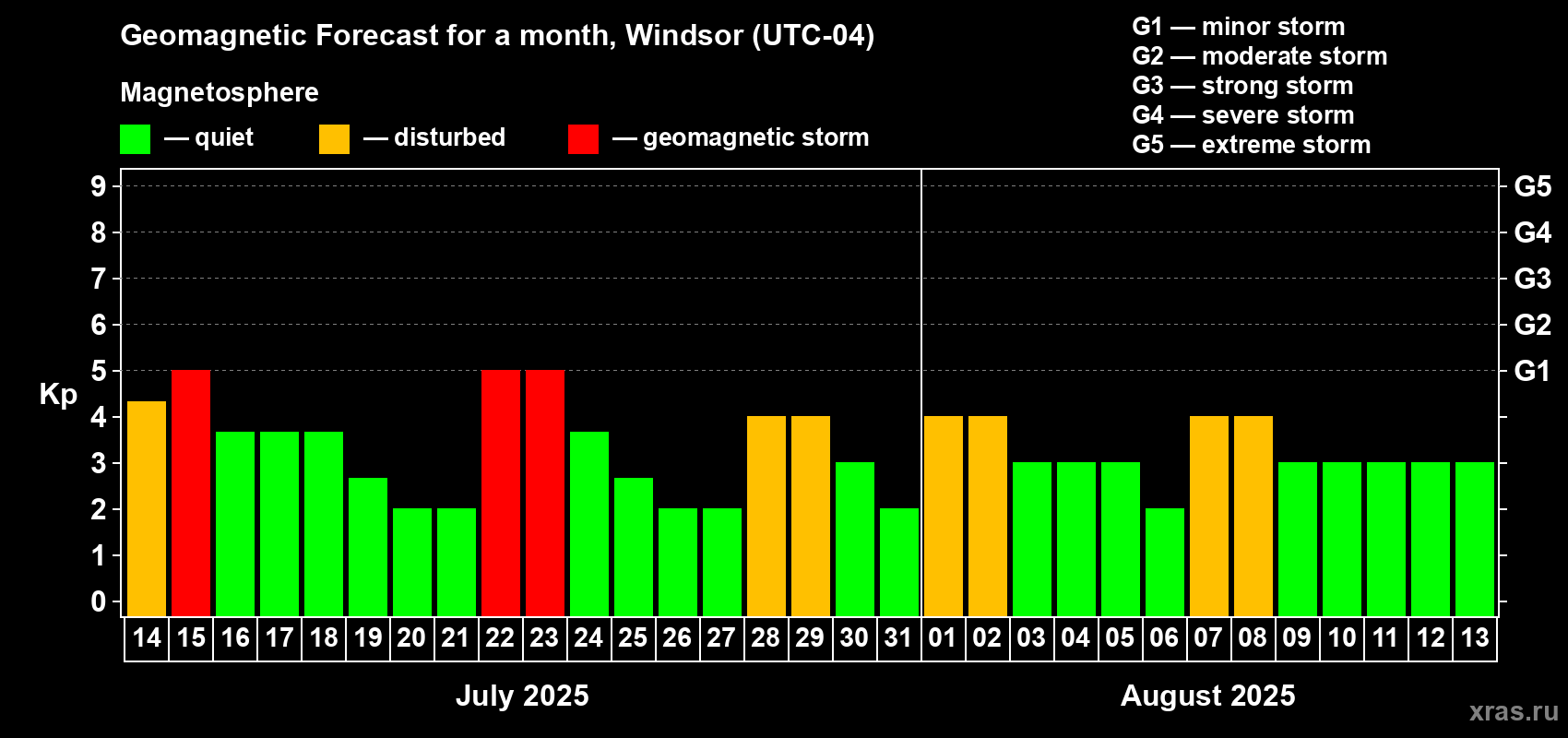 Geomagnetic Forecast for a month, Windsor (UTC-04)

Magnetosphere

— quiet — disturbed — geomagnetic storm

G1 — minor storm
G2 — moderate storm
G3 — strong storm
G4 — severe storm
G5 — extreme storm

Kp

9
8
7
6
5
4
3
2
1
0

G5
G4
G3
G2
G1

14 15 16 17 18 19 20 21 22 23 24 25 26 27 28 29 30 31 01 02 03 04 05 06 07 08 09 10 11 12 13

July 2025

August 2025

xras.ru